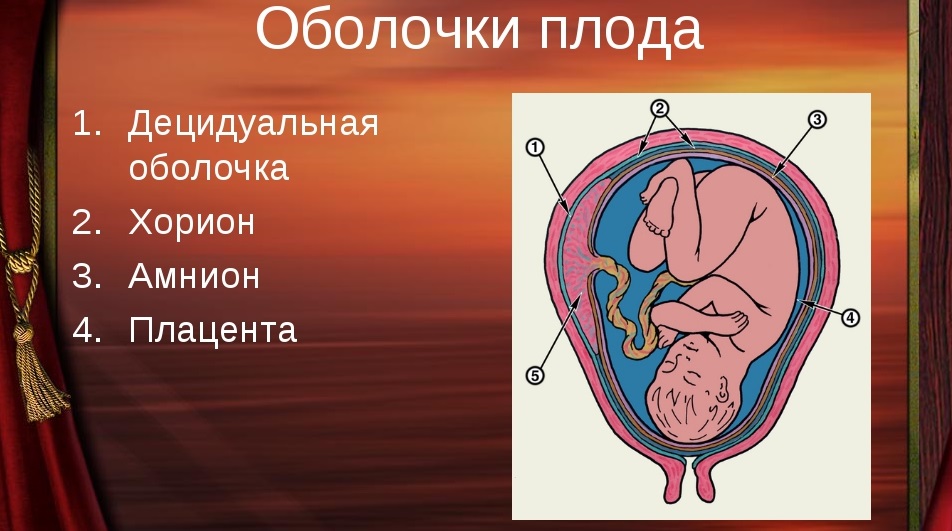 Оболочки плода

1. Децидуальная оболочка
2. Хорион
3. Амнион
4. Плацента

①
②
③
④
⑤